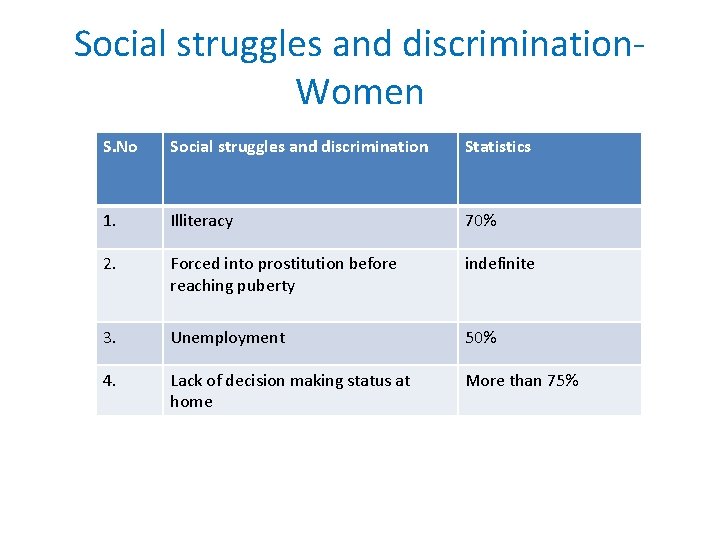 Social struggles and discrimination-Women

| S.No | Social struggles and discrimination | Statistics |
|---|---|---|
| 1. | Illiteracy | 70% |
| 2. | Forced into prostitution before reaching puberty | indefinite |
| 3. | Unemployment | 50% |
| 4. | Lack of decision making status at home | More than 75% |